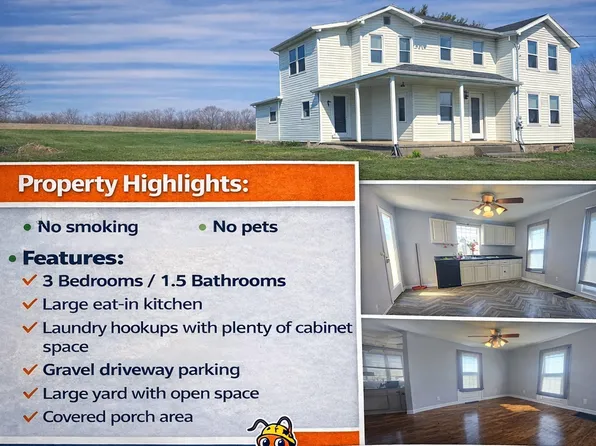 Property Highlights:

• No smoking
• No pets

• Features:
✓ 3 Bedrooms / 1.5 Bathrooms
✓ Large eat-in kitchen
✓ Laundry hookups with plenty of cabinet space
✓ Gravel driveway parking
✓ Large yard with open space
✓ Covered porch area